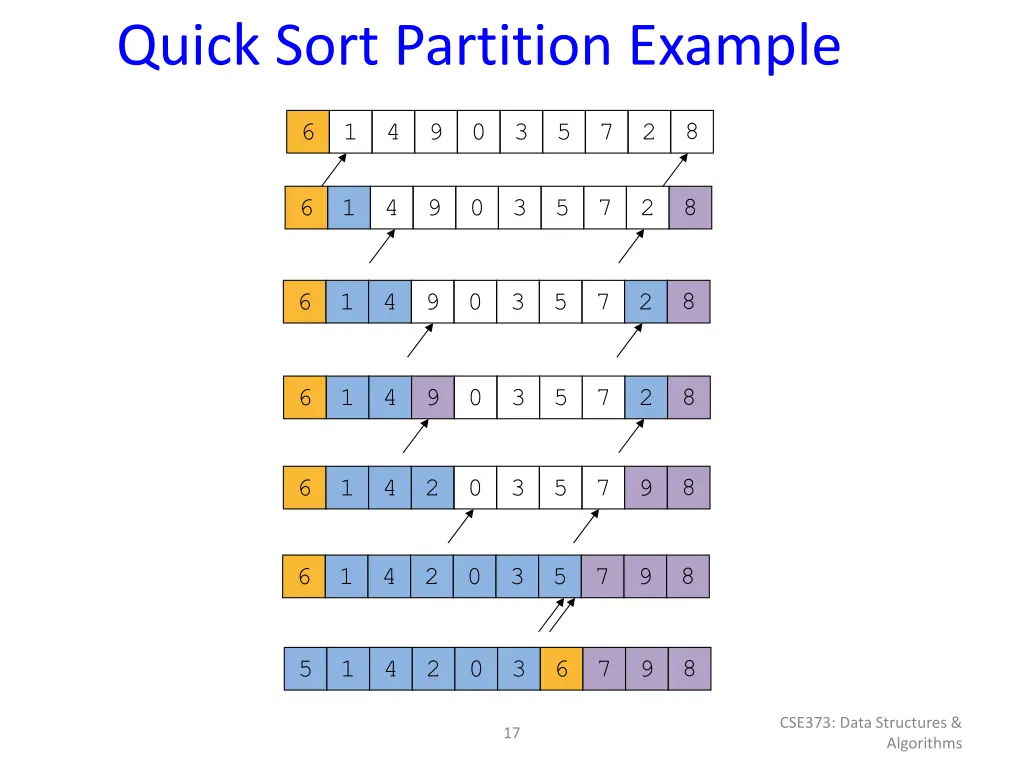 Quick Sort Partition Example

| 6 | 1 | 4 | 9 | 0 | 3 | 5 | 7 | 2 | 8 |
|---|---|---|---|---|---|---|---|---|---|

| 6 | 1 | 4 | 9 | 0 | 3 | 5 | 7 | 2 | 8 |
|---|---|---|---|---|---|---|---|---|---|

| 6 | 1 | 4 | 9 | 0 | 3 | 5 | 7 | 2 | 8 |
|---|---|---|---|---|---|---|---|---|---|

| 6 | 1 | 4 | 9 | 0 | 3 | 5 | 7 | 2 | 8 |
|---|---|---|---|---|---|---|---|---|---|

| 6 | 1 | 4 | 2 | 0 | 3 | 5 | 7 | 9 | 8 |
|---|---|---|---|---|---|---|---|---|---|

| 6 | 1 | 4 | 2 | 0 | 3 | 5 | 7 | 9 | 8 |
|---|---|---|---|---|---|---|---|---|---|

| 5 | 1 | 4 | 2 | 0 | 3 | 6 | 7 | 9 | 8 |
|---|---|---|---|---|---|---|---|---|---|

17

CSE373: Data Structures & Algorithms